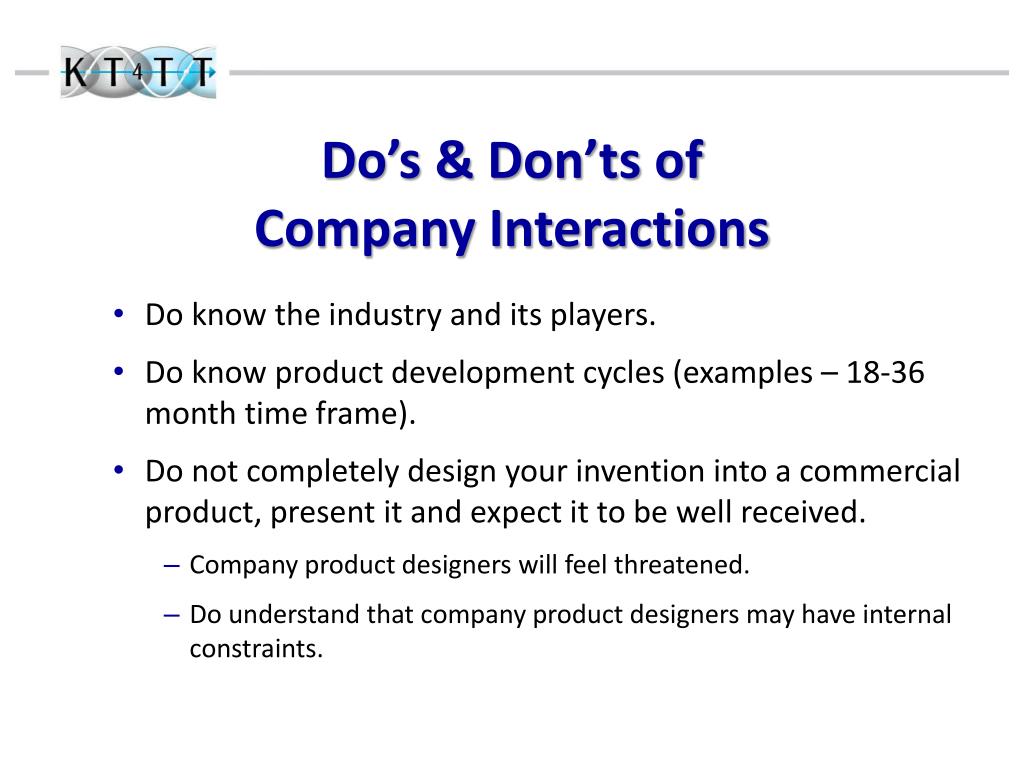 KT4TT

Do’s & Don’ts of Company Interactions

• Do know the industry and its players.

• Do know product development cycles (examples – 18-36 month time frame).

• Do not completely design your invention into a commercial product, present it and expect it to be well received.

– Company product designers will feel threatened.

– Do understand that company product designers may have internal constraints.